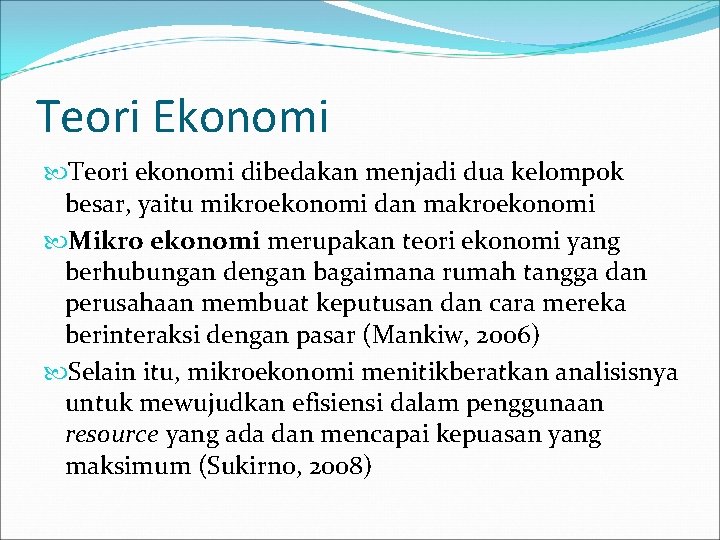 Teori Ekonomi

Teori ekonomi dibedakan menjadi dua kelompok besar, yaitu mikroekonomi dan makroekonomi

Mikro ekonomi merupakan teori ekonomi yang berhubungan dengan bagaimana rumah tangga dan perusahaan membuat keputusan dan cara mereka berinteraksi dengan pasar (Mankiw, 2006)

Selain itu, mikroekonomi menitikberatkan analisisnya untuk mewujudkan efisiensi dalam penggunaan resource yang ada dan mencapai kepuasan yang maksimum (Sukirno, 2008)